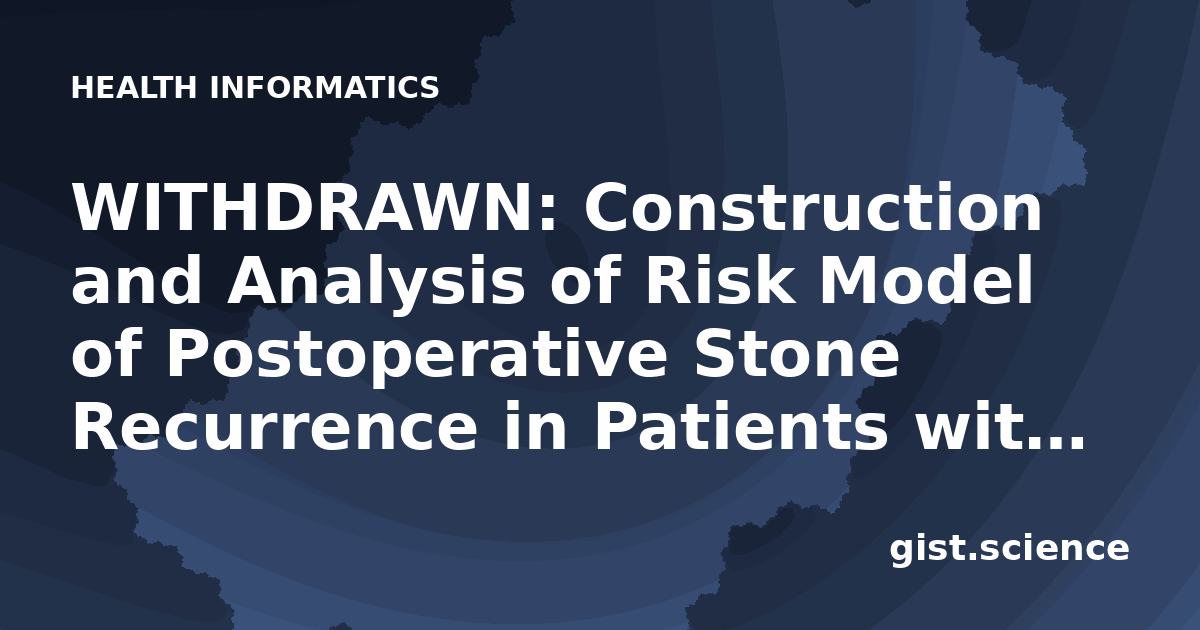 HEALTH INFORMATICS

WITHDRAWN: Construction and Analysis of Risk Model of Postoperative Stone Recurrence in Patients wit…

gist.science